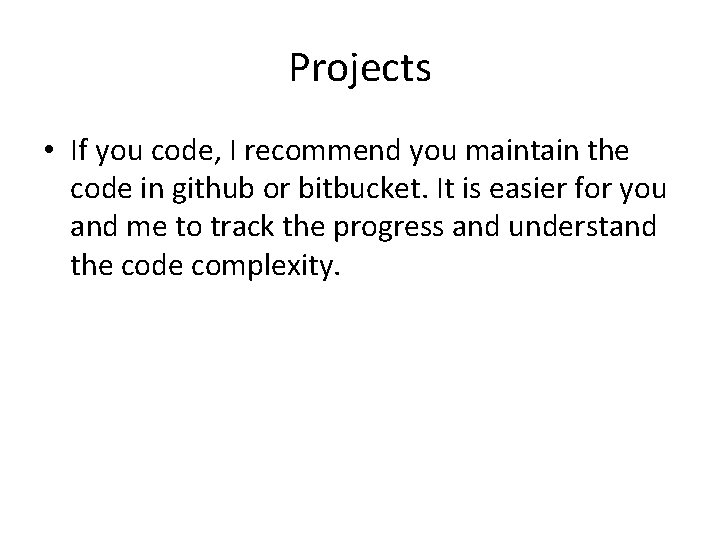 Projects

• If you code, I recommend you maintain the code in github or bitbucket. It is easier for you and me to track the progress and understand the code complexity.